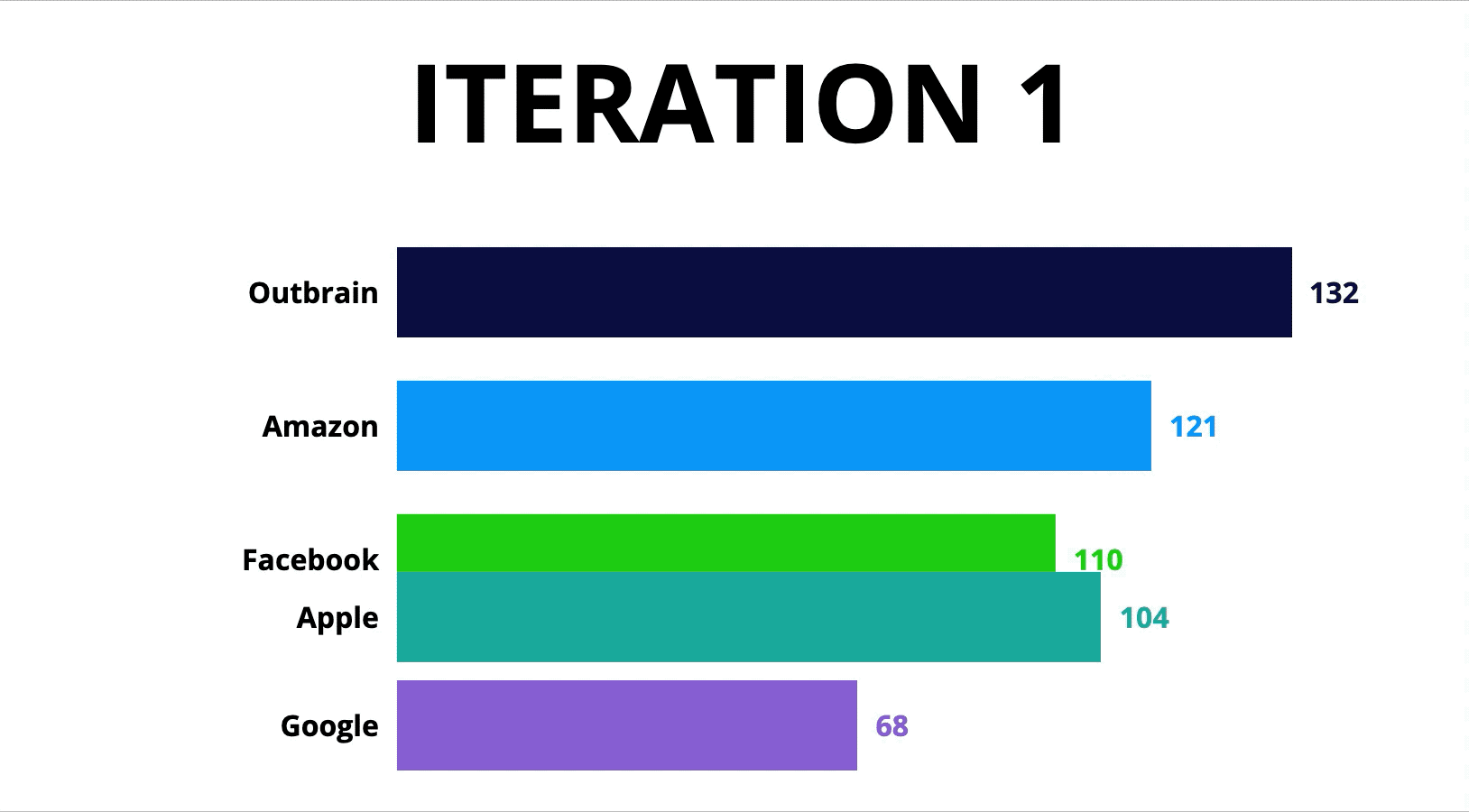 ITERATION 1

Outbrain 132

Amazon 121

Facebook 110

Apple 104

Google 68